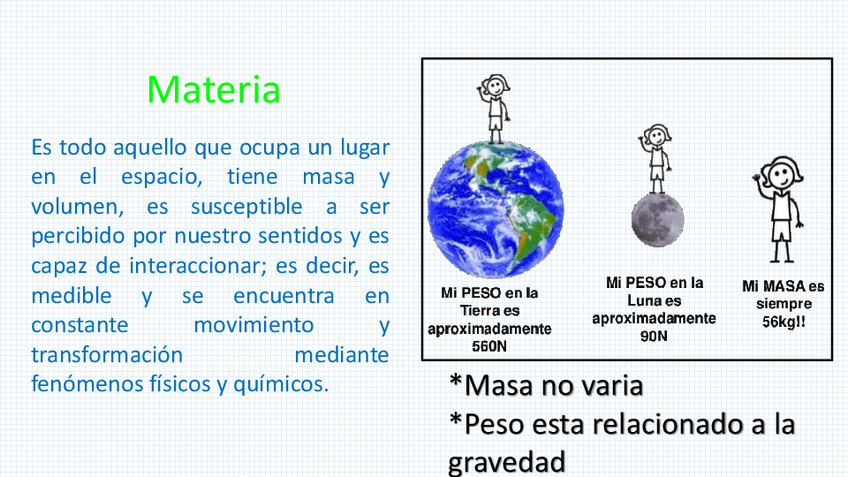 Materia

Es todo aquello que ocupa un lugar en el espacio, tiene masa y volumen, es susceptible a ser percibido por nuestro sentidos y es capaz de interaccionar; es decir, es medible y se encuentra en constante movimiento y transformación mediante fenómenos físicos y químicos.

Mi PESO en la Tierra es aproximadamente 560N

Mi PESO en la Luna es aproximadamente 90N

Mi MASA es siempre 56kg!!

*Masa no varia
*Peso esta relacionado a la gravedad